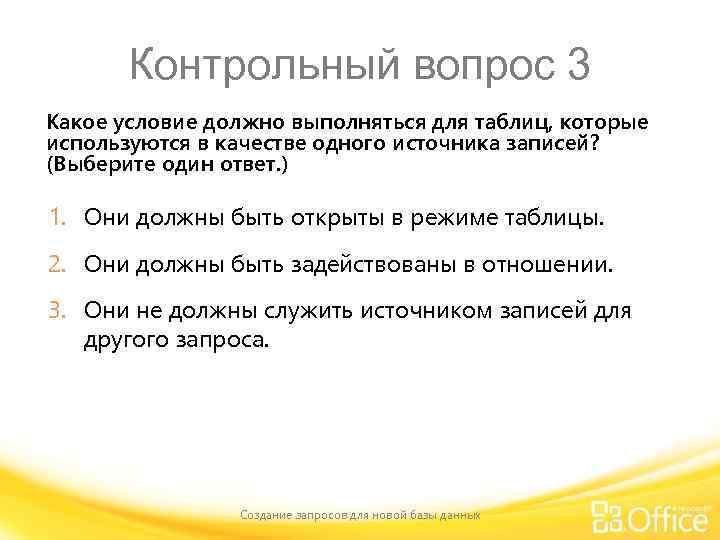 Контрольный вопрос 3

Какое условие должно выполняться для таблиц, которые используются в качестве одного источника записей? (Выберите один ответ.)

1. Они должны быть открыты в режиме таблицы.

2. Они должны быть задействованы в отношении.

3. Они не должны служить источником записей для другого запроса.

Создание запросов для новой базы данных

Microsoft Office